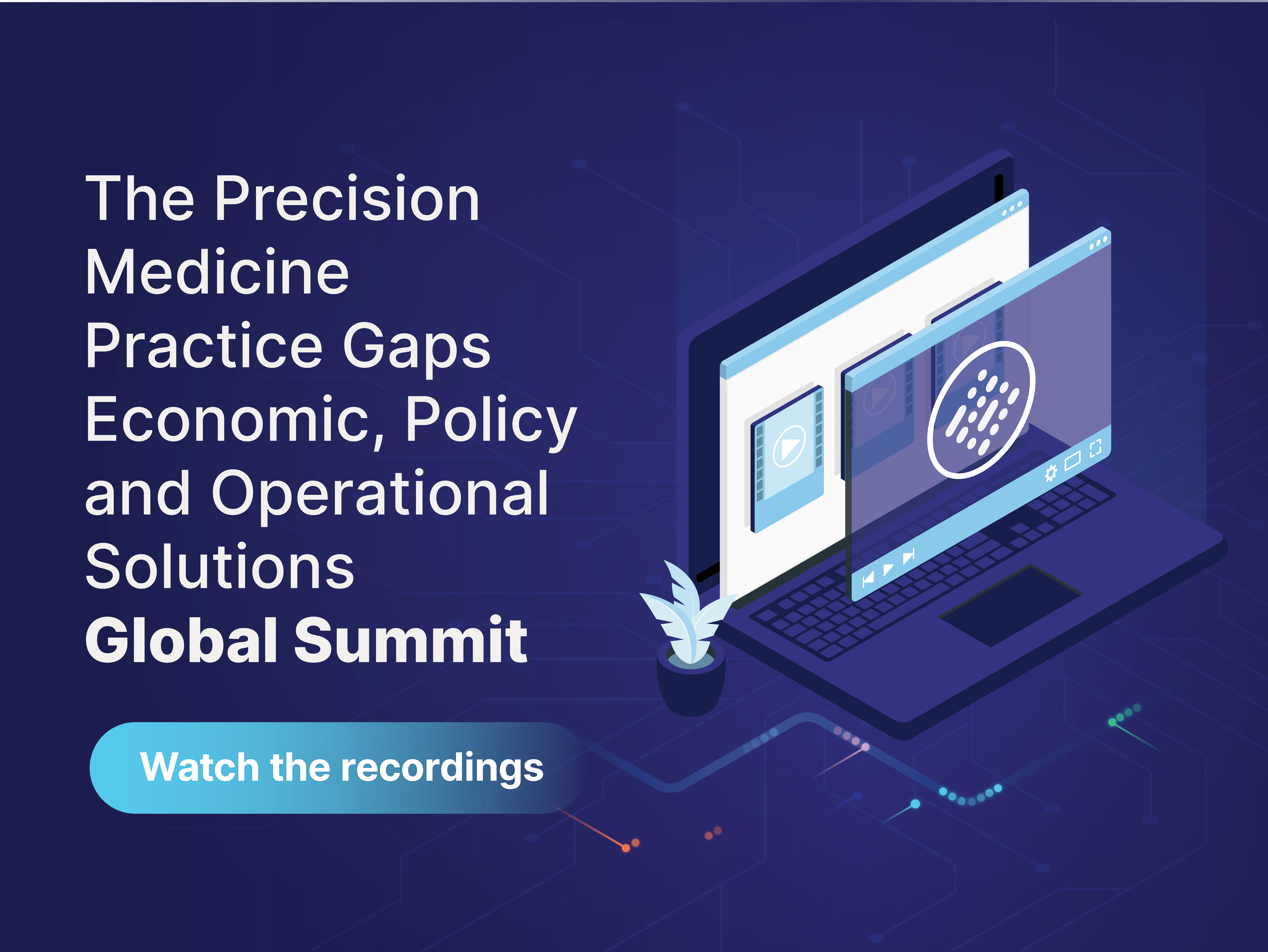 The Precision Medicine Practice Gaps Economic, Policy and Operational Solutions
Global Summit

Watch the recordings